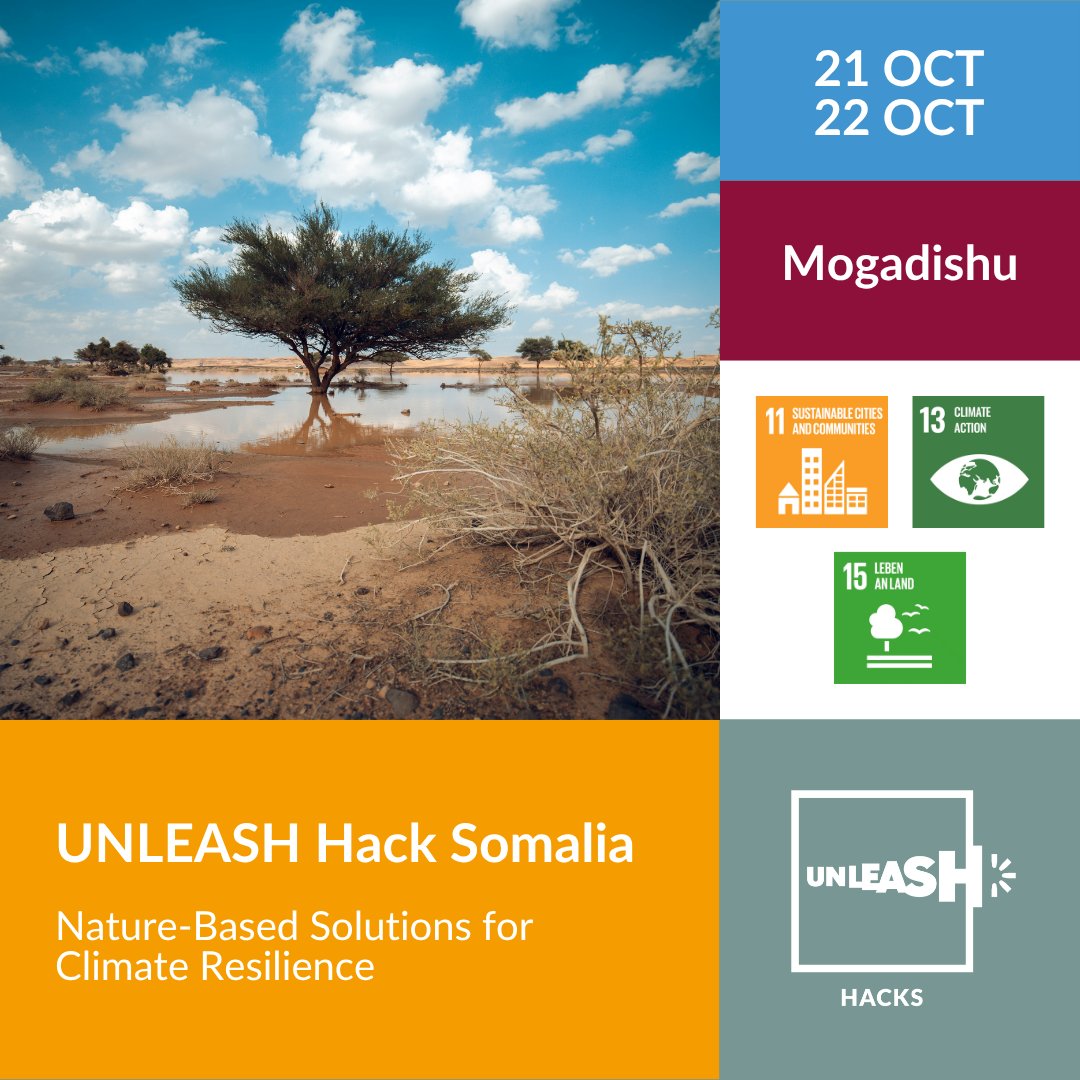 21 OCT
22 OCT

Mogadishu

11 SUSTAINABLE CITIES AND COMMUNITIES

13 CLIMATE ACTION

15 LEBEN AN LAND

UNLEASH Hack Somalia

Nature-Based Solutions for Climate Resilience

UNLEASH

HACKS